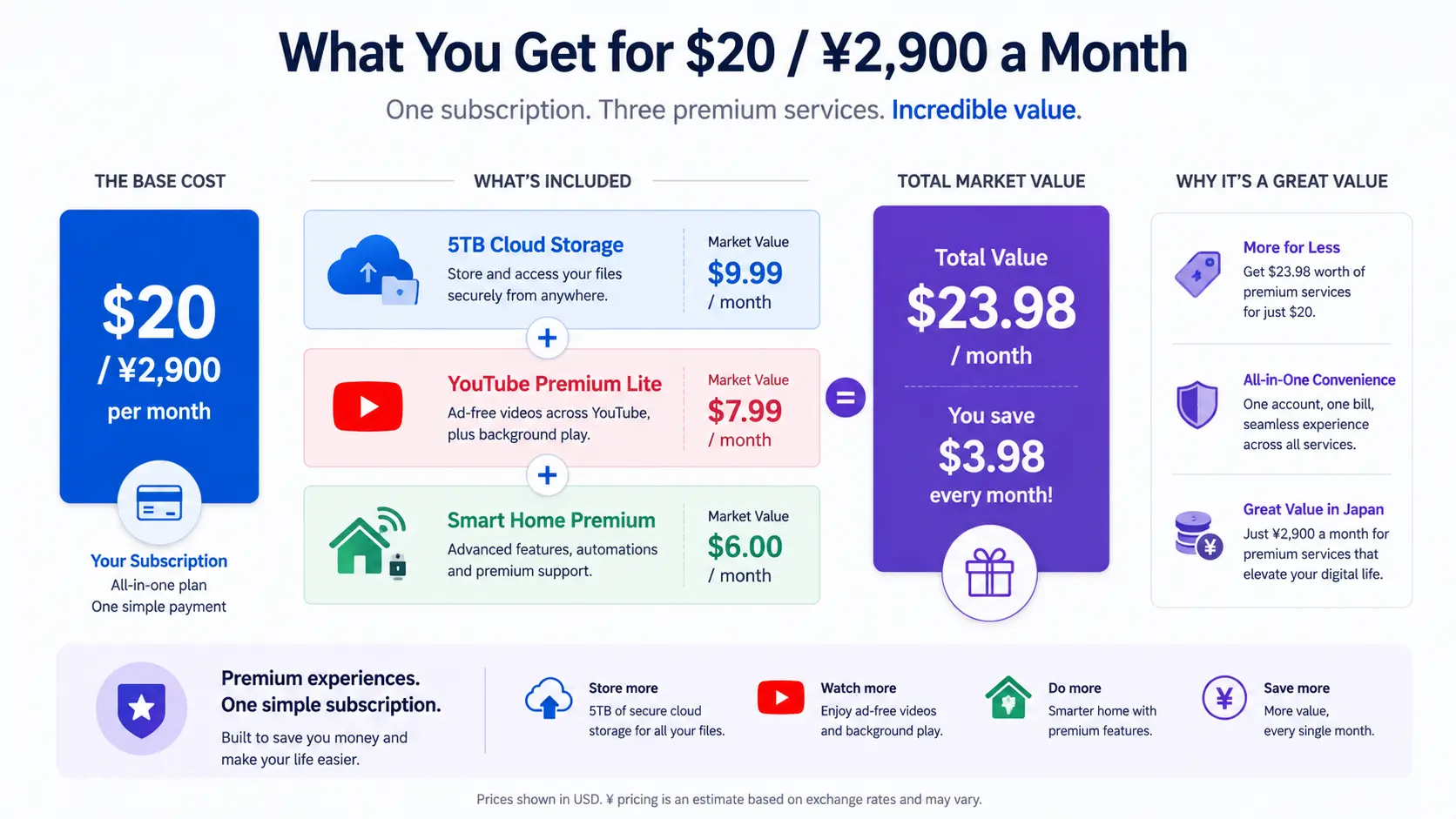 What You Get for $20 / ¥2,900 a Month

One subscription. Three premium services. Incredible value.

THE BASE COST

$20
/ ¥2,900
per month

Your Subscription
All-in-one plan
One simple payment

WHAT'S INCLUDED

5TB Cloud Storage
Store and access your files securely from anywhere.
Market Value
$9.99
/ month

+

YouTube Premium Lite
Ad-free videos across YouTube, plus background play.
Market Value
$7.99
/ month

+

Smart Home Premium
Advanced features, automations and premium support.
Market Value
$6.00
/ month

=

TOTAL MARKET VALUE

Total Value
$23.98
/ month

You save
$3.98
every month!

WHY IT'S A GREAT VALUE

More for Less
Get $23.98 worth of premium services for just $20.

All-in-One Convenience
One account, one bill, seamless experience across all services.

Great Value in Japan
Just ¥2,900 a month for premium services that elevate your digital life.

Premium experiences.
One simple subscription.
Built to save you money and make your life easier.

Store more
5TB of secure cloud storage for all your files.

Watch more
Enjoy ad-free videos and background play.

Do more
Smarter home with premium features.

Save more
More value, every single month.

Prices shown in USD. ¥ pricing is an estimate based on exchange rates and may vary.